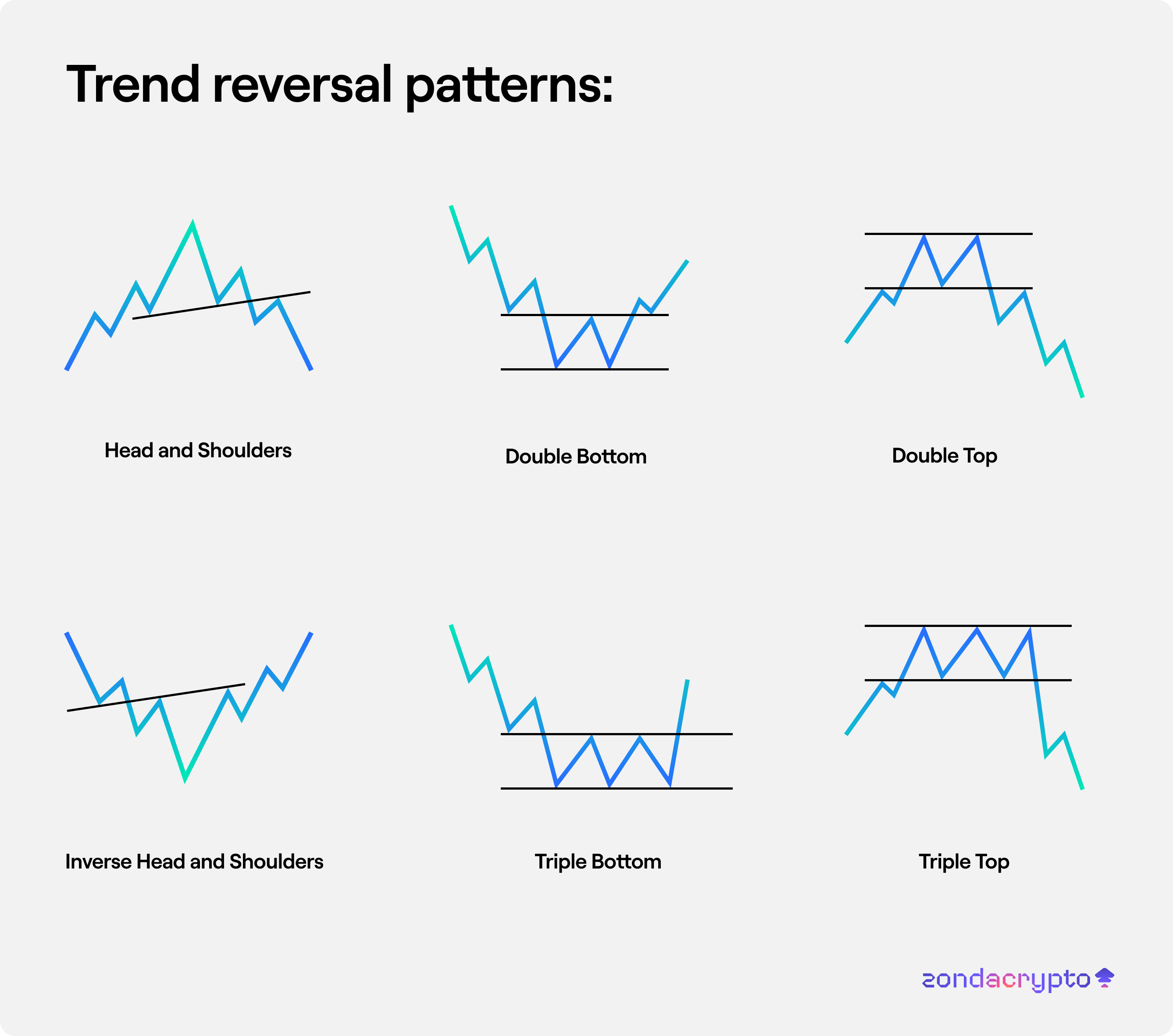 Trend reversal patterns:

Head and Shoulders

Double Bottom

Double Top

Inverse Head and Shoulders

Triple Bottom

Triple Top

zondacrypto